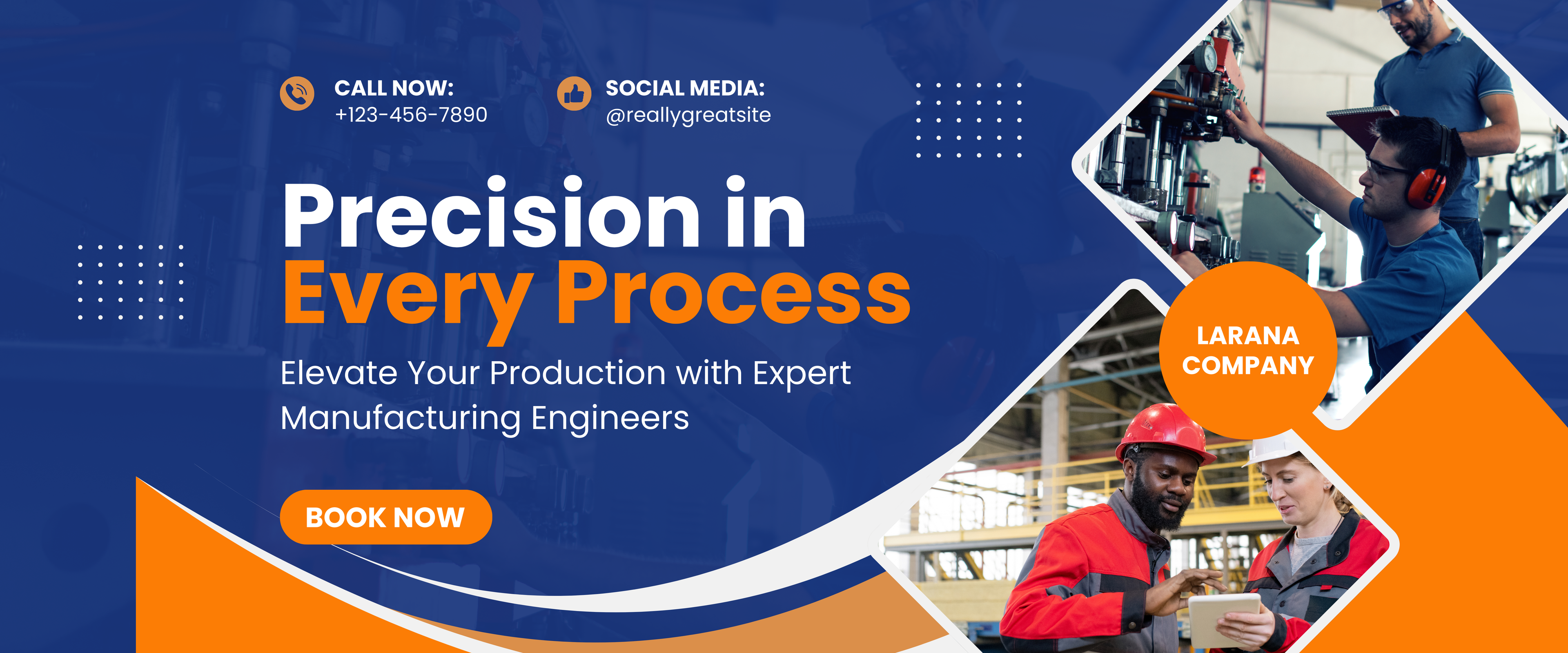 CALL NOW:
+123-456-7890

SOCIAL MEDIA:
@reallygreatsite

Precision in
Every Process

Elevate Your Production with Expert Manufacturing Engineers

BOOK NOW

LARANA
COMPANY